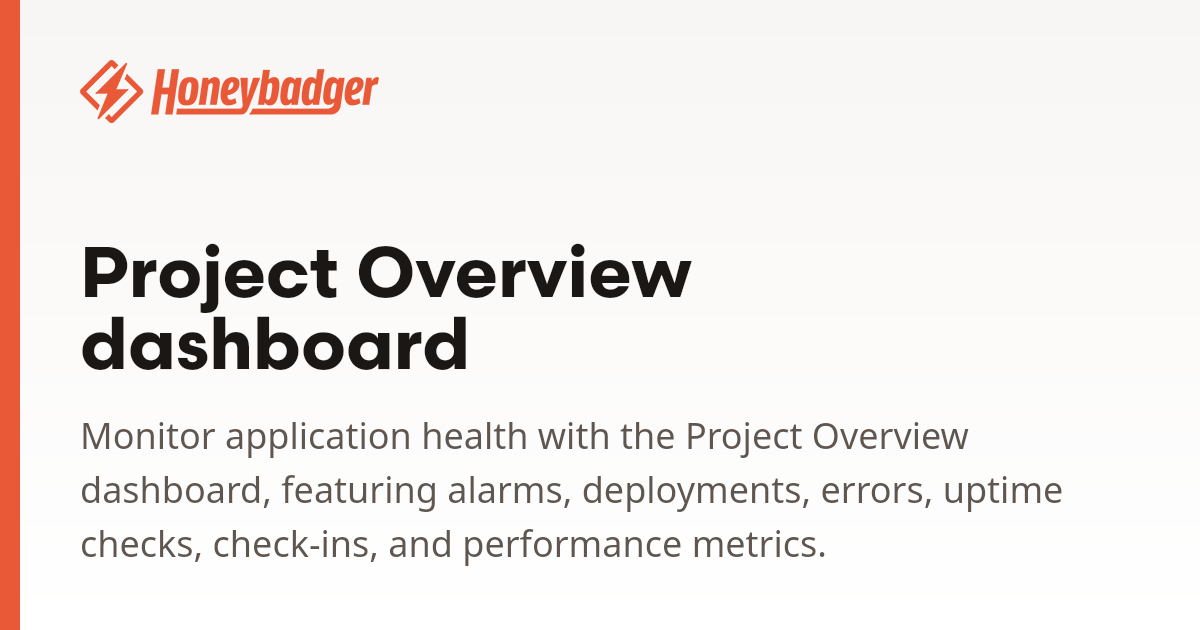 Honeybadger

Project Overview dashboard

Monitor application health with the Project Overview dashboard, featuring alarms, deployments, errors, uptime checks, check-ins, and performance metrics.